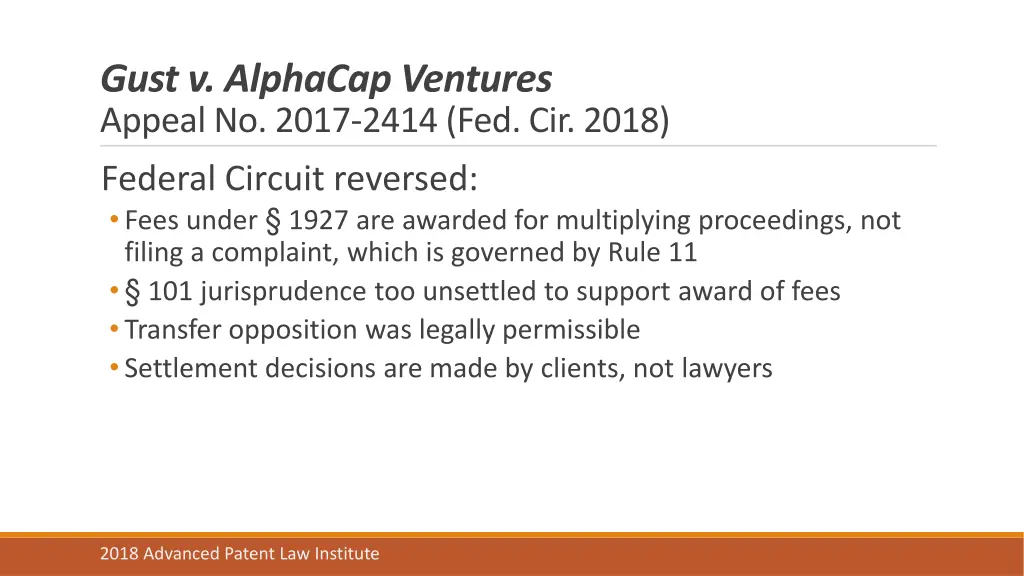 Gust v. AlphaCap Ventures
Appeal No. 2017-2414 (Fed. Cir. 2018)

Federal Circuit reversed:
• Fees under § 1927 are awarded for multiplying proceedings, not filing a complaint, which is governed by Rule 11
• § 101 jurisprudence too unsettled to support award of fees
• Transfer opposition was legally permissible
• Settlement decisions are made by clients, not lawyers

2018 Advanced Patent Law Institute